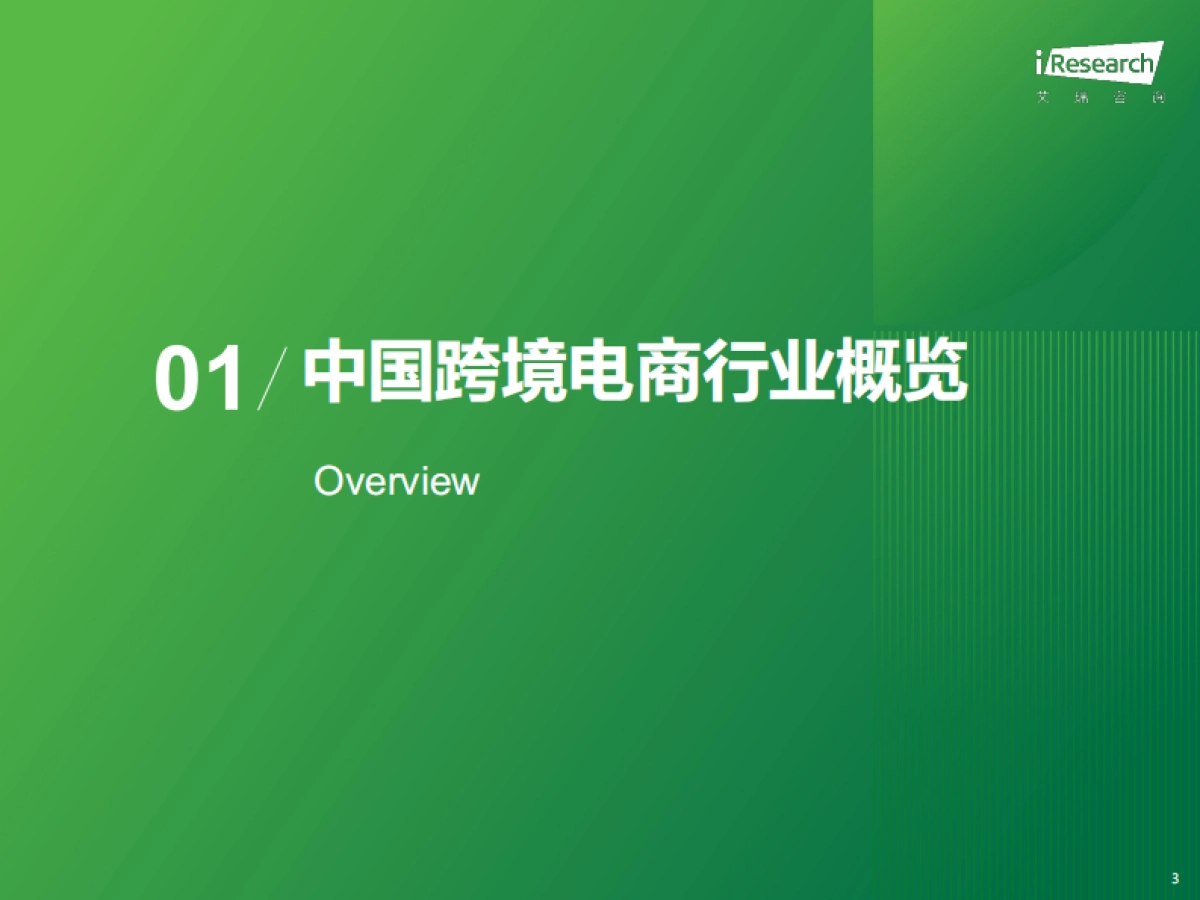 iResearch
艾 瑞 咨 询

01 / 中国跨境电商行业概览

Overview

3